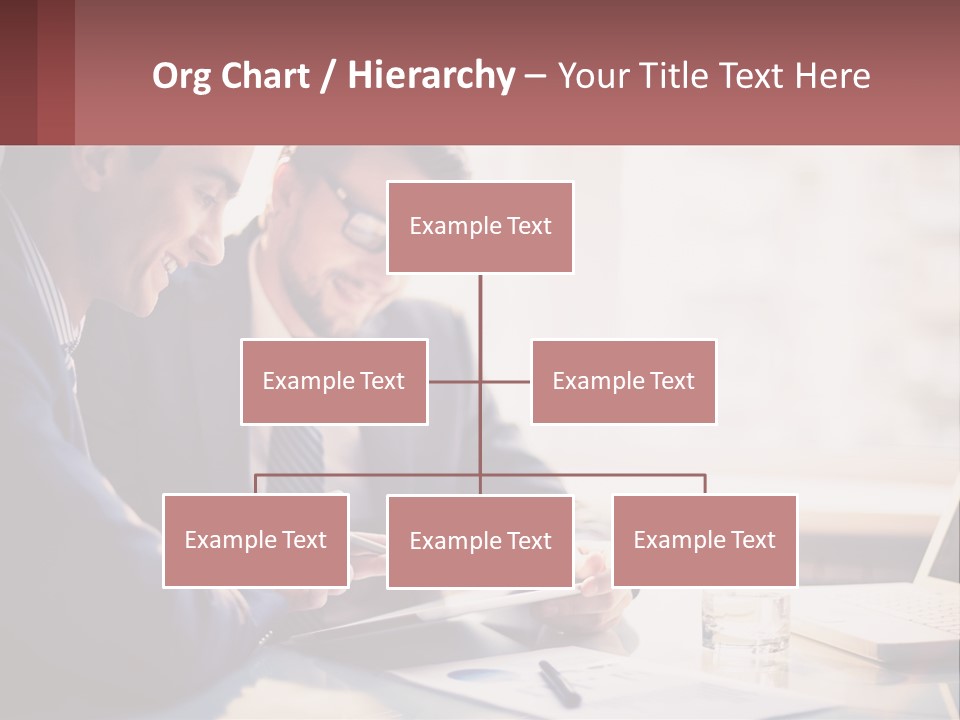 Org Chart / Hierarchy – Your Title Text Here

Example Text

Example Text

Example Text

Example Text

Example Text

Example Text